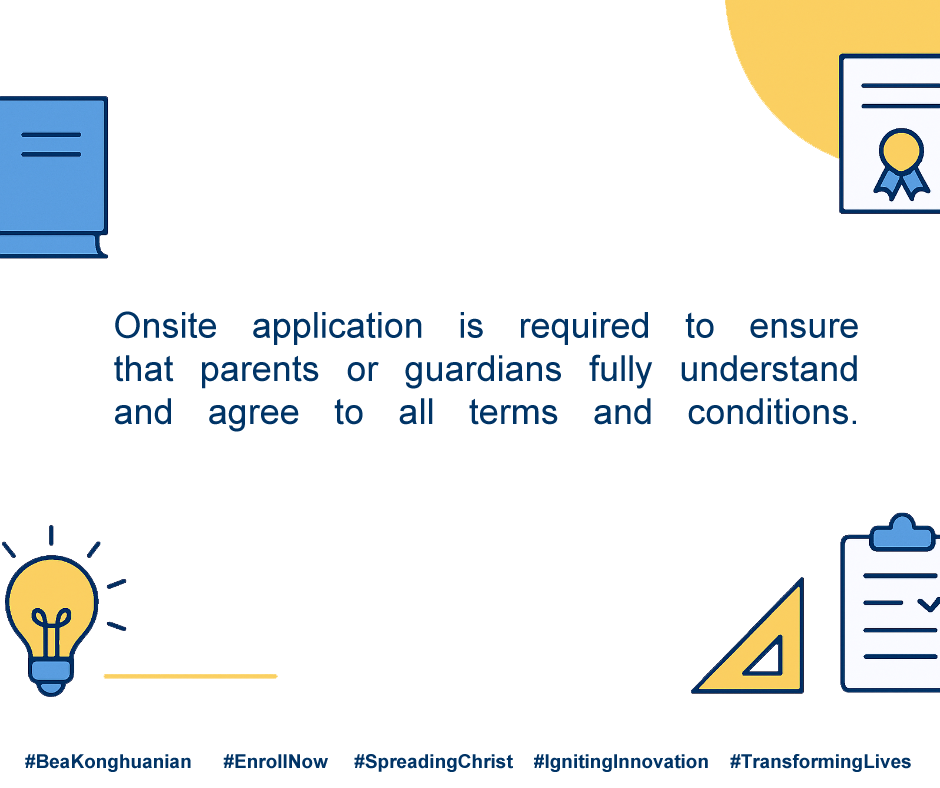 Onsite application is required to ensure that parents or guardians fully understand and agree to all terms and conditions.

#BeaKonghuanian #EnrollNow #SpreadingChrist #IgnitingInnovation #TransformingLives